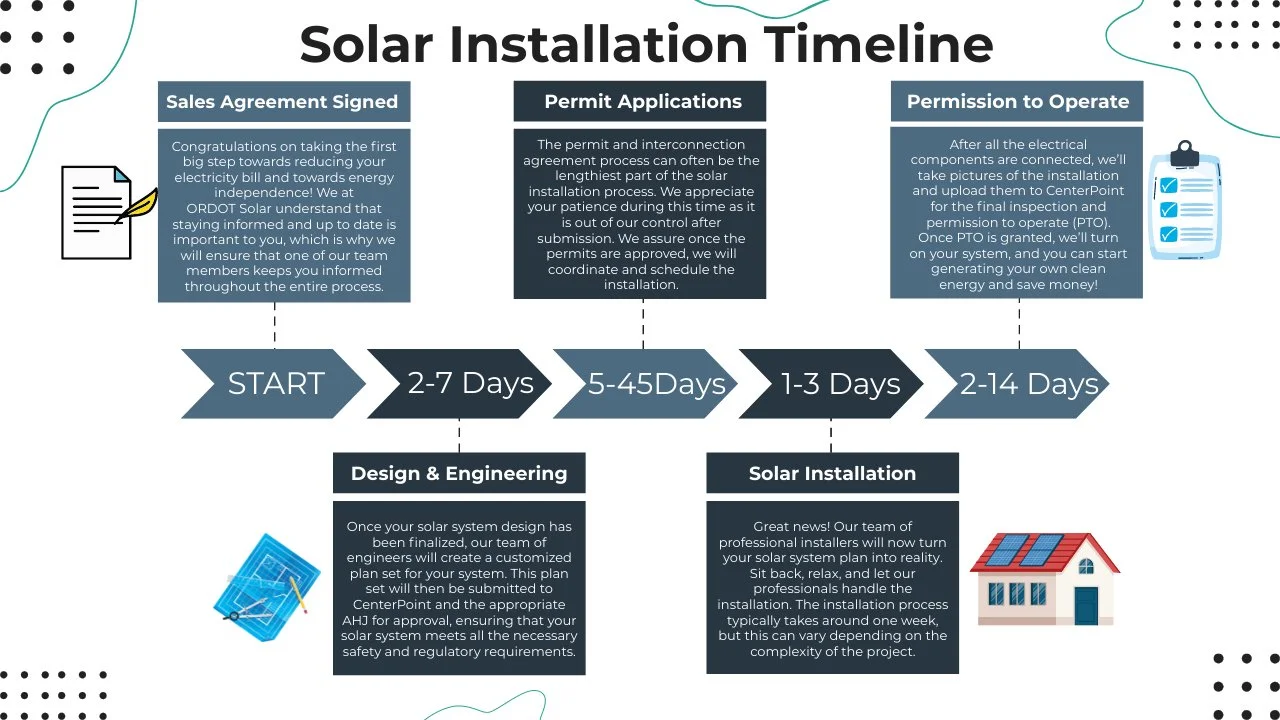 Solar Installation Timeline

Sales Agreement Signed

Congratulations on taking the first big step towards reducing your electricity bill and towards energy independence! We at ORDOT Solar understand that staying informed and up to date is important to you, which is why we will ensure that one of our team members keeps you informed throughout the entire process.

Permit Applications

The permit and interconnection agreement process can often be the lengthiest part of the solar installation process. We appreciate your patience during this time as it is out of our control after submission. We assure once the permits are approved, we will coordinate and schedule the installation.

Permission to Operate

After all the electrical components are connected, we'll take pictures of the installation and upload them to CenterPoint for the final inspection and permission to operate (PTO). Once PTO is granted, we'll turn on your system, and you can start generating your own clean energy and save money!

START

2-7 Days

5-45Days

1-3 Days

2-14 Days

Design & Engineering

Once your solar system design has been finalized, our team of engineers will create a customized plan set for your system. This plan set will then be submitted to CenterPoint and the appropriate AHJ for approval, ensuring that your solar system meets all the necessary safety and regulatory requirements.

Solar Installation

Great news! Our team of professional installers will now turn your solar system plan into reality. Sit back, relax, and let our professionals handle the installation. The installation process typically takes around one week, but this can vary depending on the complexity of the project.